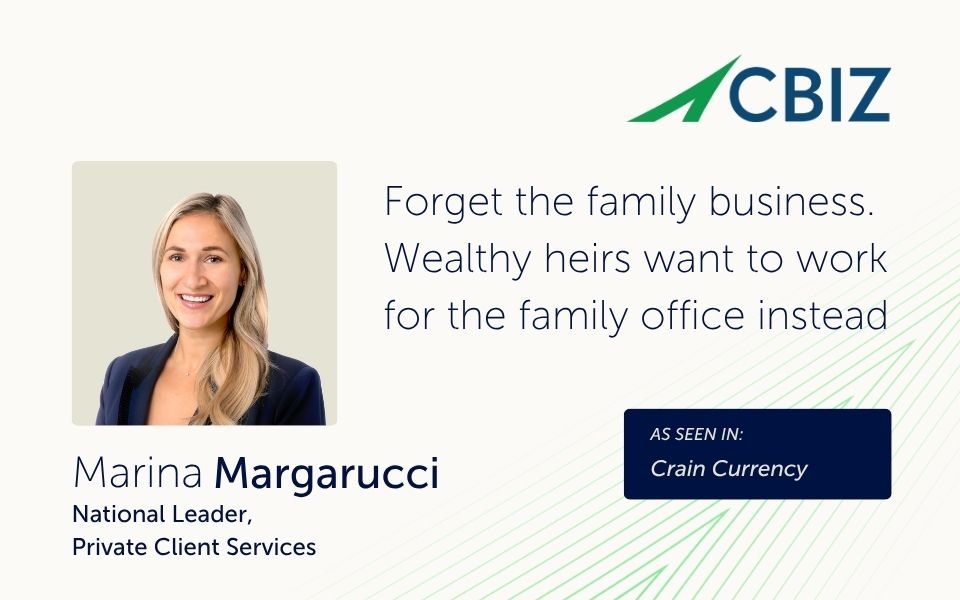 CBIZ

Forget the family business. Wealthy heirs want to work for the family office instead

Marina Margarucci
National Leader,
Private Client Services

AS SEEN IN:
Crain Currency